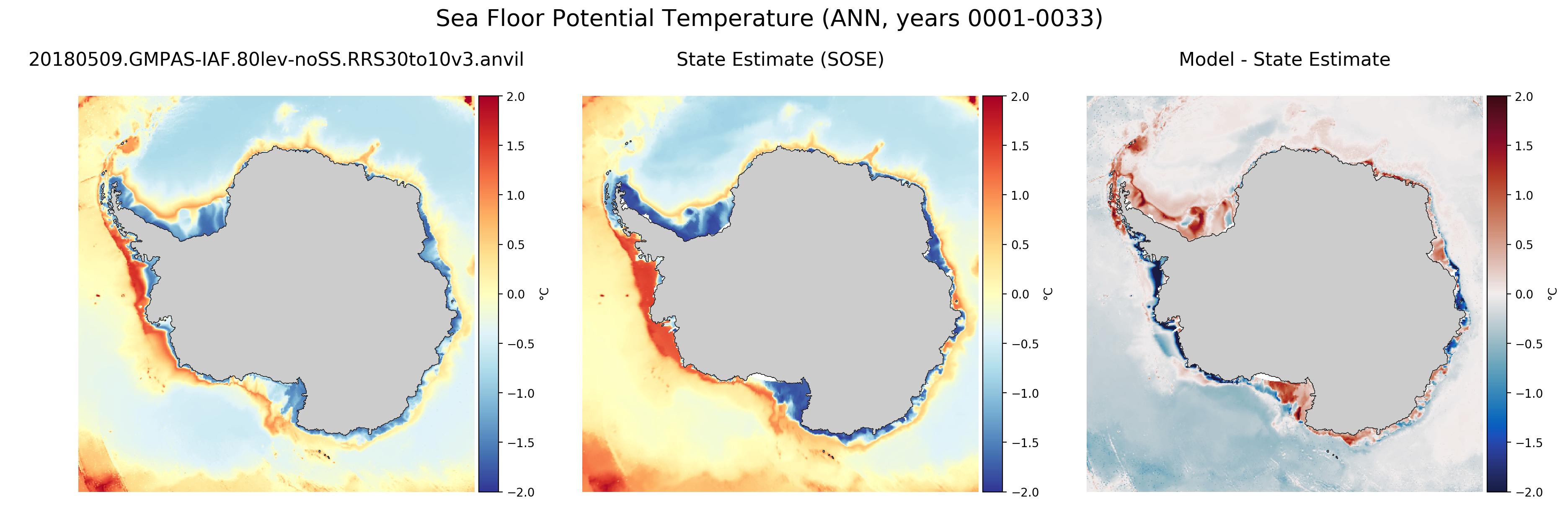 Sea Floor Potential Temperature (ANN, years 0001-0033)

20180509.GMPAS-IAF.80lev-noSS.RRS30to10v3.anvil

2.0
1.5
1.0
0.5
0.0
−0.5
−1.0
−1.5
−2.0
°C

State Estimate (SOSE)

2.0
1.5
1.0
0.5
0.0
−0.5
−1.0
−1.5
−2.0
°C

Model - State Estimate

2.0
1.5
1.0
0.5
0.0
−0.5
−1.0
−1.5
−2.0
°C